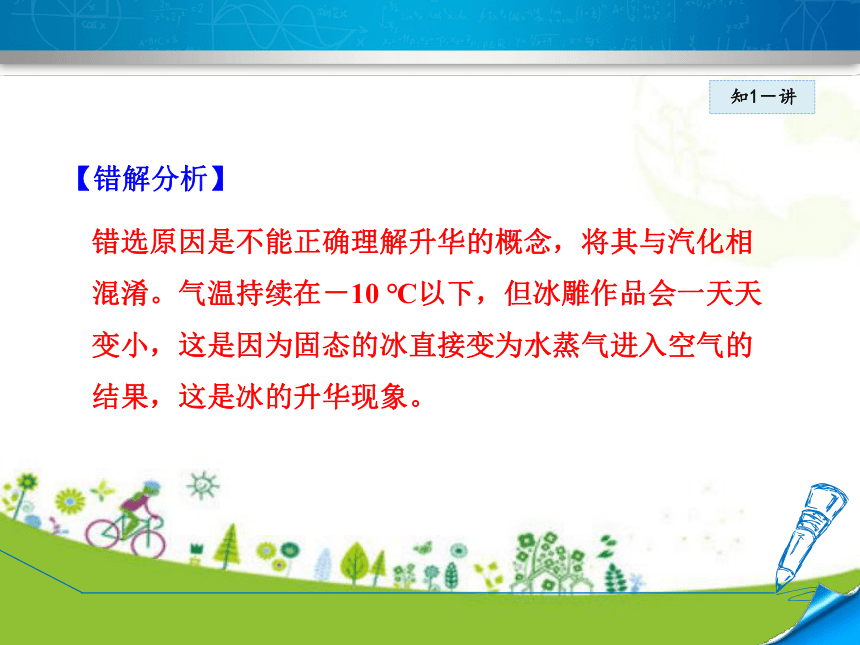 知1－讲

【错解分析】

错选原因是不能正确理解升华的概念，将其与汽化相混淆。气温持续在－10 ℃以下，但冰雕作品会一天天变小，这是因为固态的冰直接变为水蒸气进入空气的结果，这是冰的升华现象。